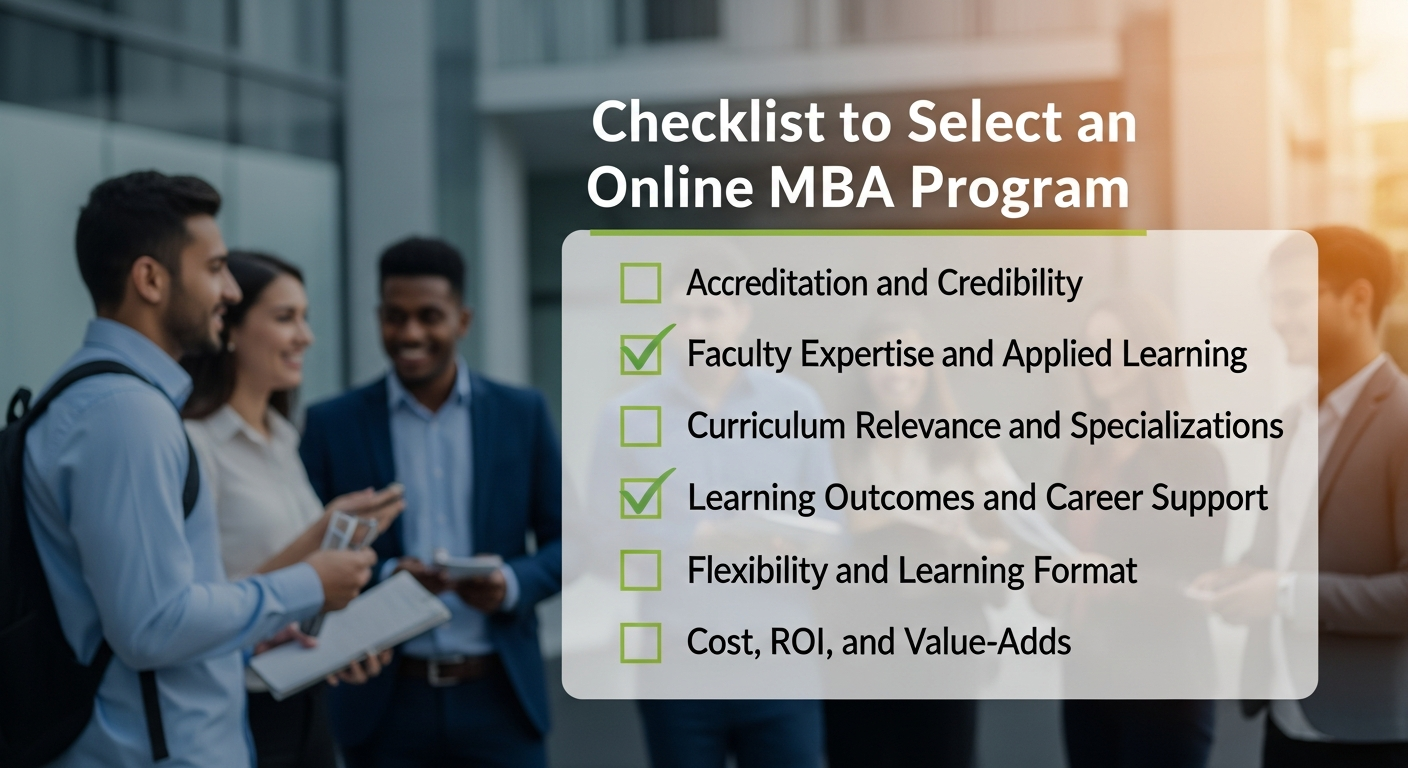 Checklist to Select an Online MBA Program

Accreditation and Credibility

Faculty Expertise and Applied Learning

Curriculum Relevance and Specializations

Learning Outcomes and Career Support

Flexibility and Learning Format

Cost, ROI, and Value-Adds